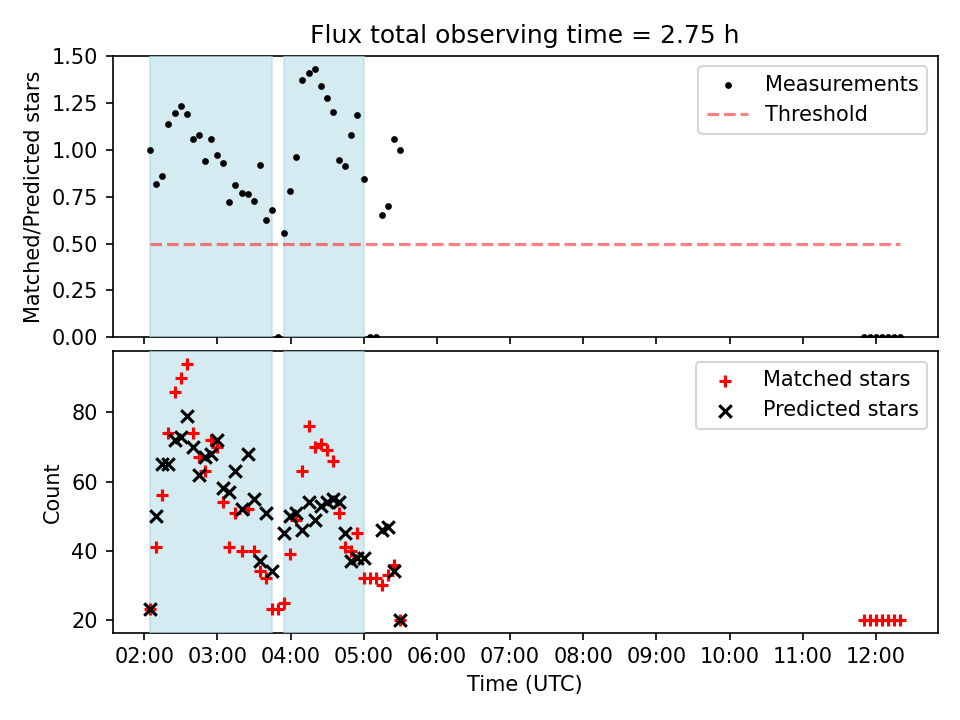 Flux total observing time = 2.75 h

Matched/Predicted stars

1.50
1.25
1.00
0.75
0.50
0.25
0.00

Measurements
Threshold

Count

80
60
40
20

Matched stars
Predicted stars

02:00 03:00 04:00 05:00 06:00 07:00 08:00 09:00 10:00 11:00 12:00

Time (UTC)